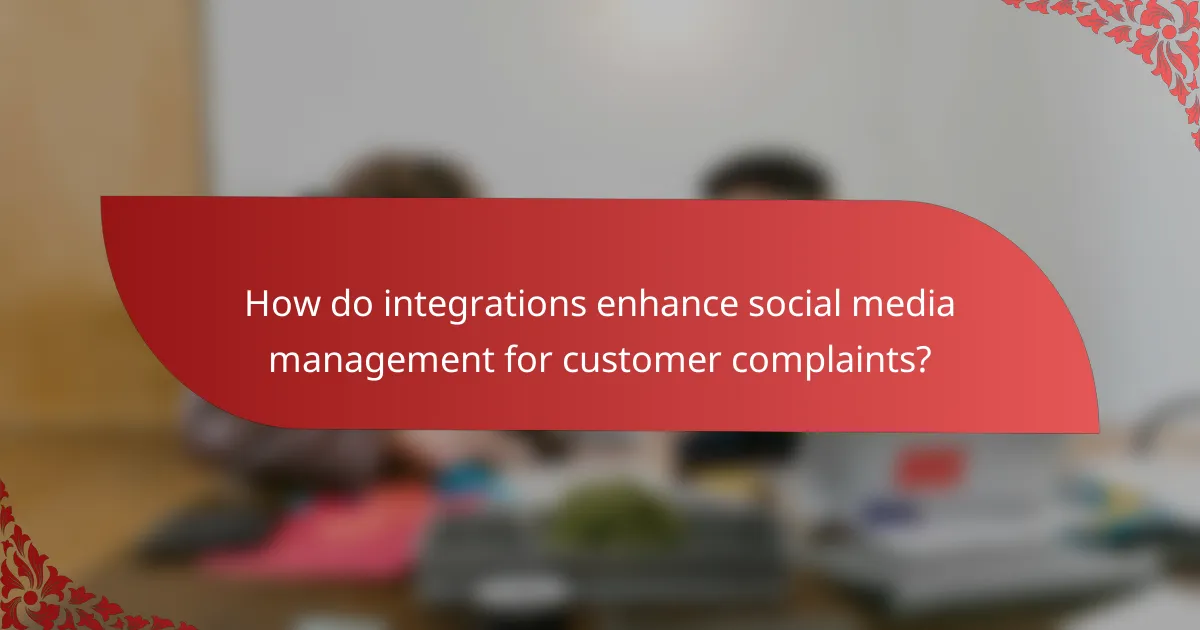 How do integrations enhance social media management for customer complaints?